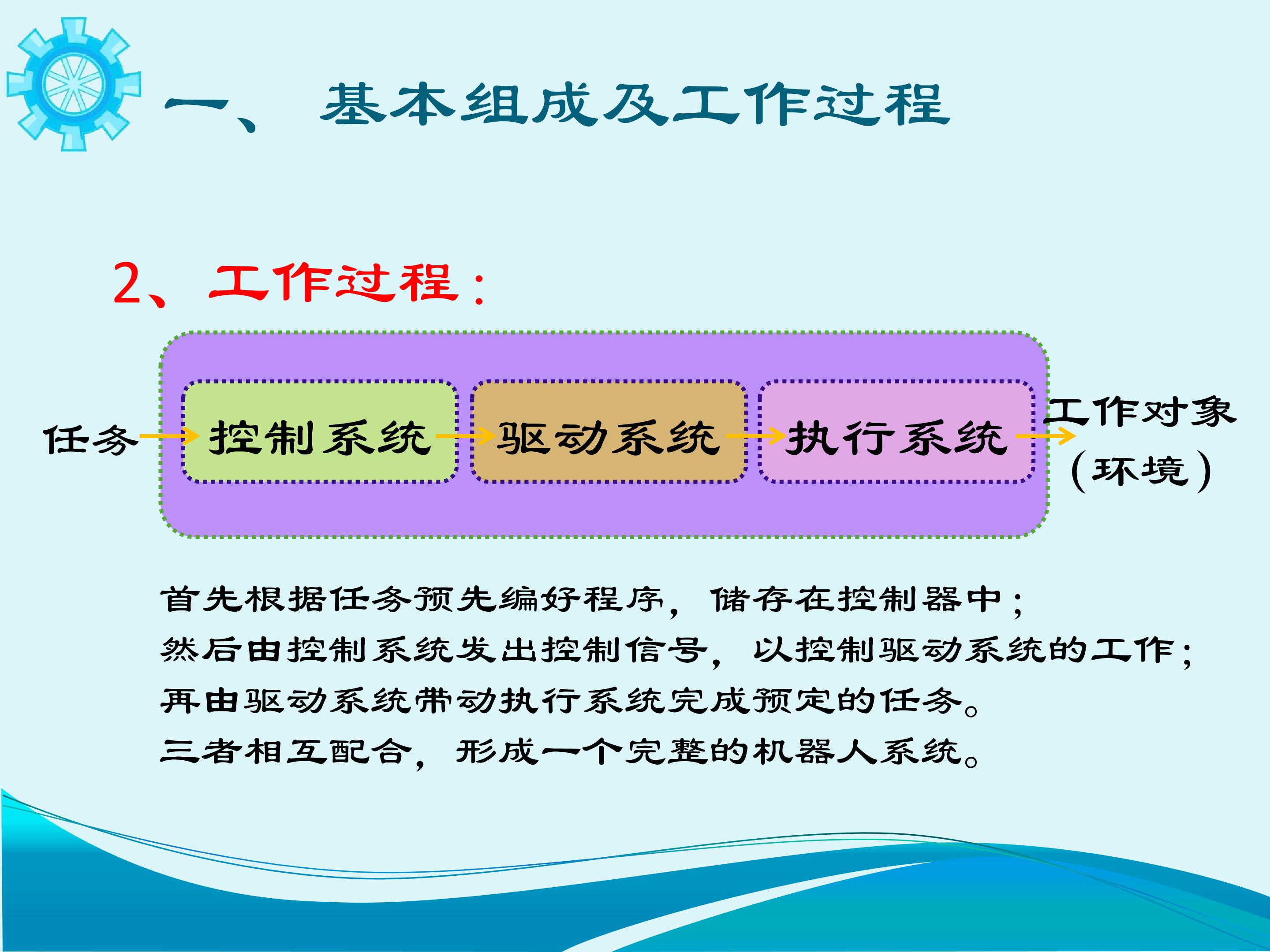 一、 基本组成及工作过程

2、工作过程：

任务 控制系统 驱动系统 执行系统 工作对象（环境）

首先根据任务预先编好程序，储存在控制器中；
然后由控制系统发出控制信号，以控制驱动系统的工作；
再由驱动系统带动执行系统完成预定的任务。
三者相互配合，形成一个完整的机器人系统。